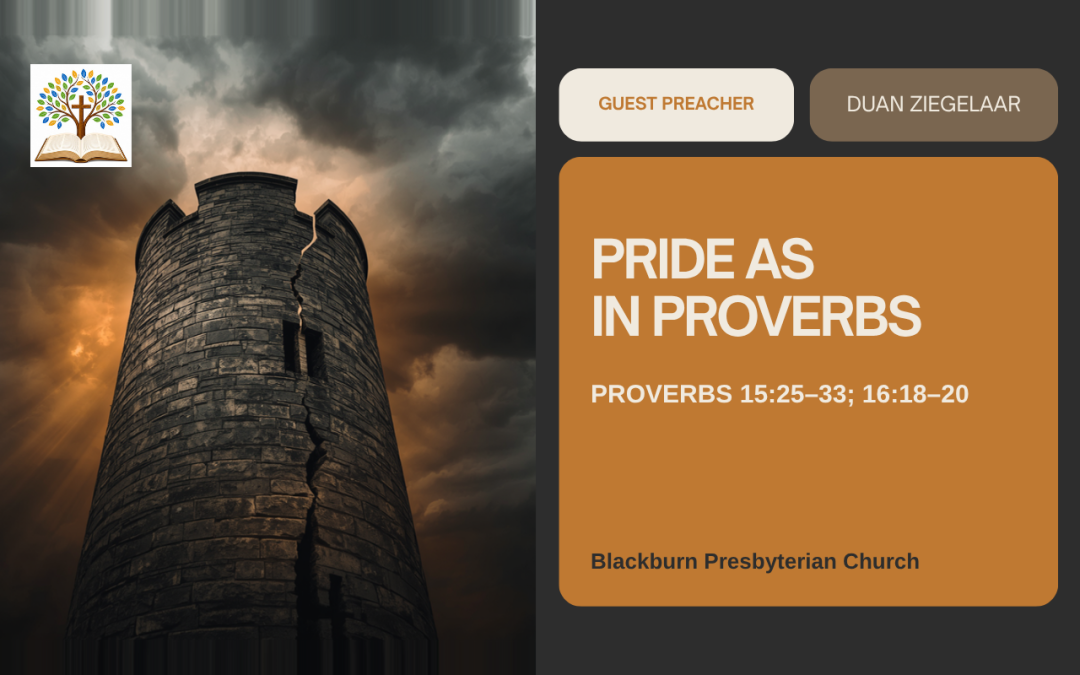 GUEST PREACHER

DUAN ZIEGELAAR

PRIDE AS
IN PROVERBS

PROVERBS 15:25–33; 16:18–20

Blackburn Presbyterian Church